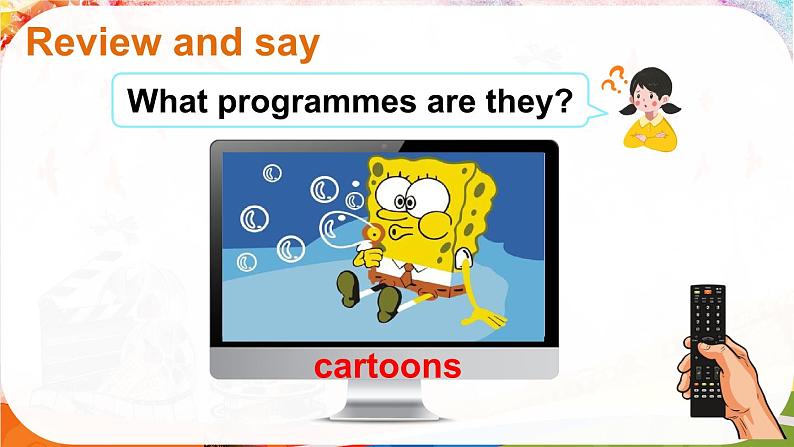 Review and say

What programmes are they?

cartoons